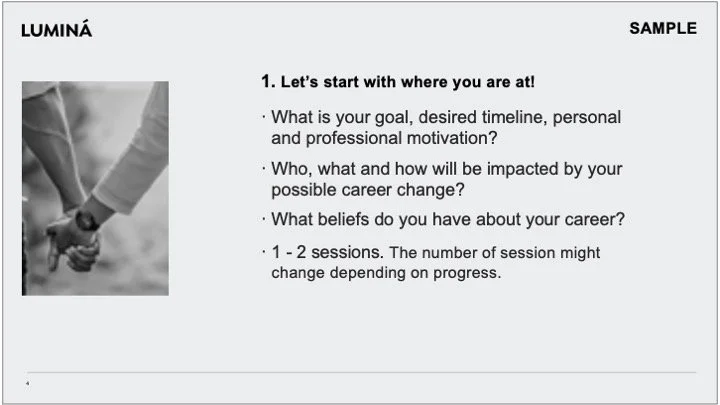 LUMINÁ

SAMPLE

1. Let's start with where you are at!

· What is your goal, desired timeline, personal and professional motivation?

· Who, what and how will be impacted by your possible career change?

· What beliefs do you have about your career?

· 1 - 2 sessions. The number of session might change depending on progress.

4